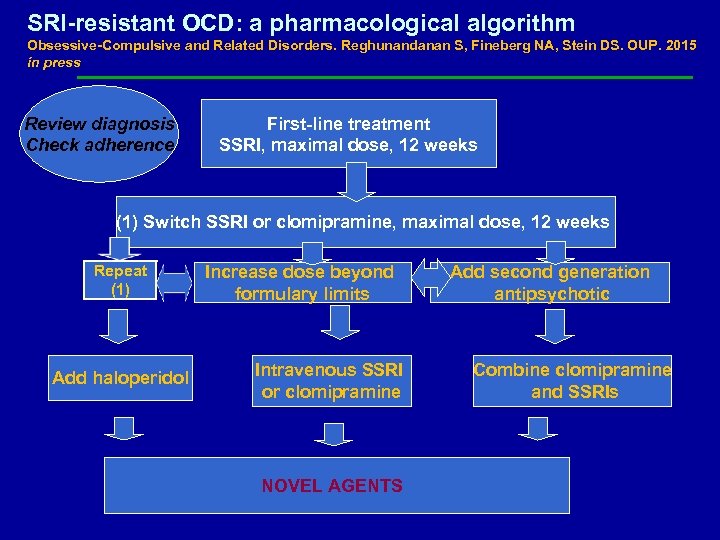 SRI-resistant OCD: a pharmacological algorithm

Obsessive-Compulsive and Related Disorders. Reghunandanan S, Fineberg NA, Stein DS. OUP. 2015 in press

Review diagnosis
Check adherence

First-line treatment
SSRI, maximal dose, 12 weeks

(1) Switch SSRI or clomipramine, maximal dose, 12 weeks

Repeat (1)

Increase dose beyond formulary limits

Add second generation antipsychotic

Add haloperidol

Intravenous SSRI or clomipramine

Combine clomipramine and SSRIs

NOVEL AGENTS